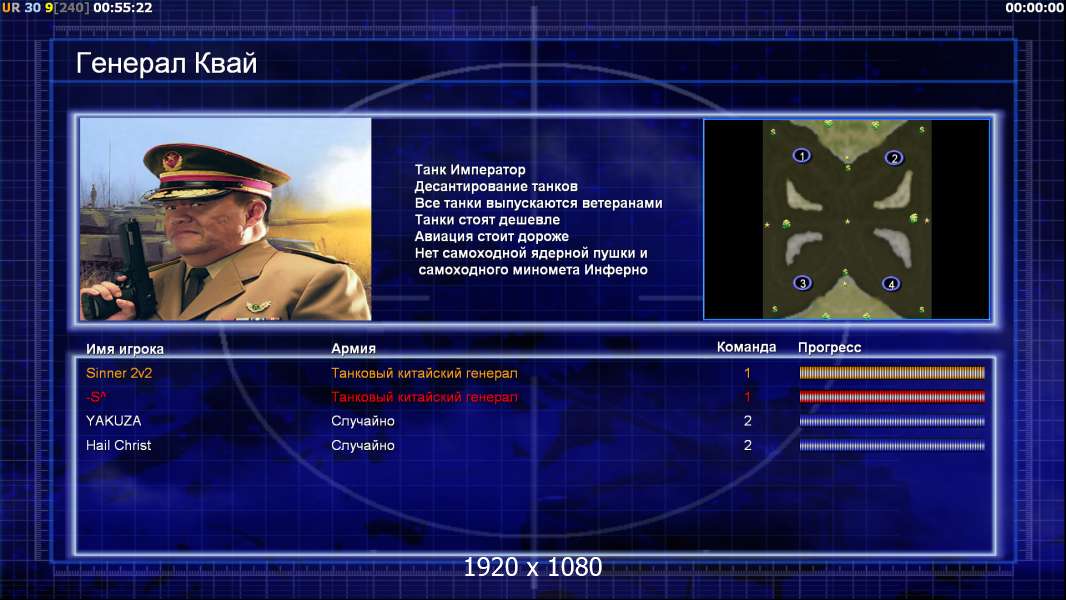 UR 30 9[240] 00:55:22

00:00:00

Генерал Квай

Танк Император
Десантирование танков
Все танки выпускаются ветеранами
Танки стоят дешевле
Авиация стоит дороже
Нет самоходной ядерной пушки и самоходного миномета Инферно

1
2
3
4

| Имя игрока | Армия | Команда | Прогресс |
|---|---|---|---|
| Sinner 2v2 | Танковый китайский генерал | 1 | |
| -S^ | Танковый китайский генерал | 1 | |
| YAKUZA | Случайно | 2 | |
| Hail Christ | Случайно | 2 | |

1920 x 1080